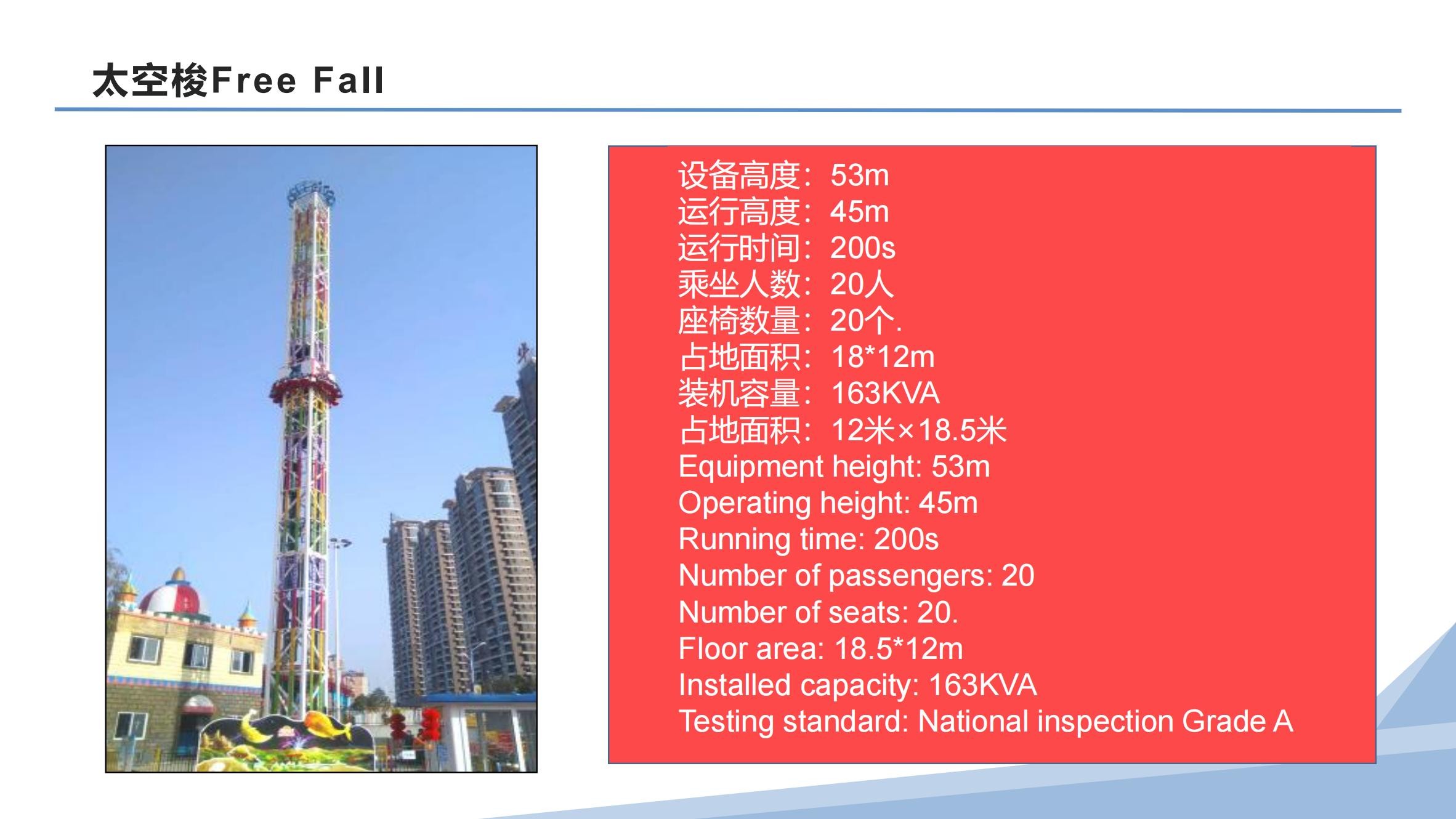 太空梭Free Fall

设备高度：53m
运行高度：45m
运行时间：200s
乘坐人数：20人
座椅数量：20个.
占地面积：18*12m
装机容量：163KVA
占地面积：12米×18.5米
Equipment height: 53m
Operating height: 45m
Running time: 200s
Number of passengers: 20
Number of seats: 20.
Floor area: 18.5*12m
Installed capacity: 163KVA
Testing standard: National inspection Grade A